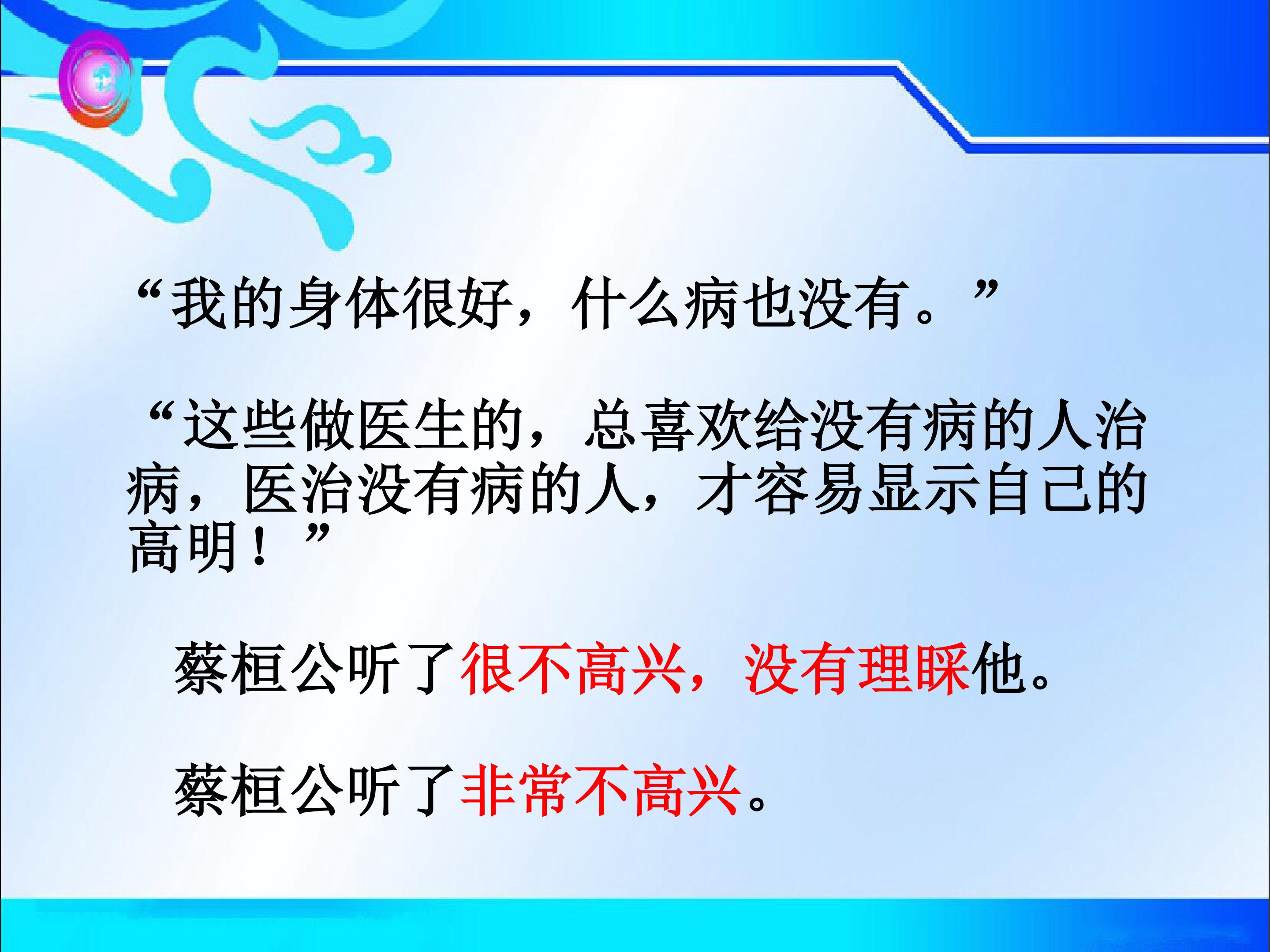 “我的身体很好，什么病也没有。”

“这些做医生的，总喜欢给没有病的人治病，医治没有病的人，才容易显示自己的高明！”

蔡桓公听了很不高兴，没有理睬他。

蔡桓公听了非常不高兴。